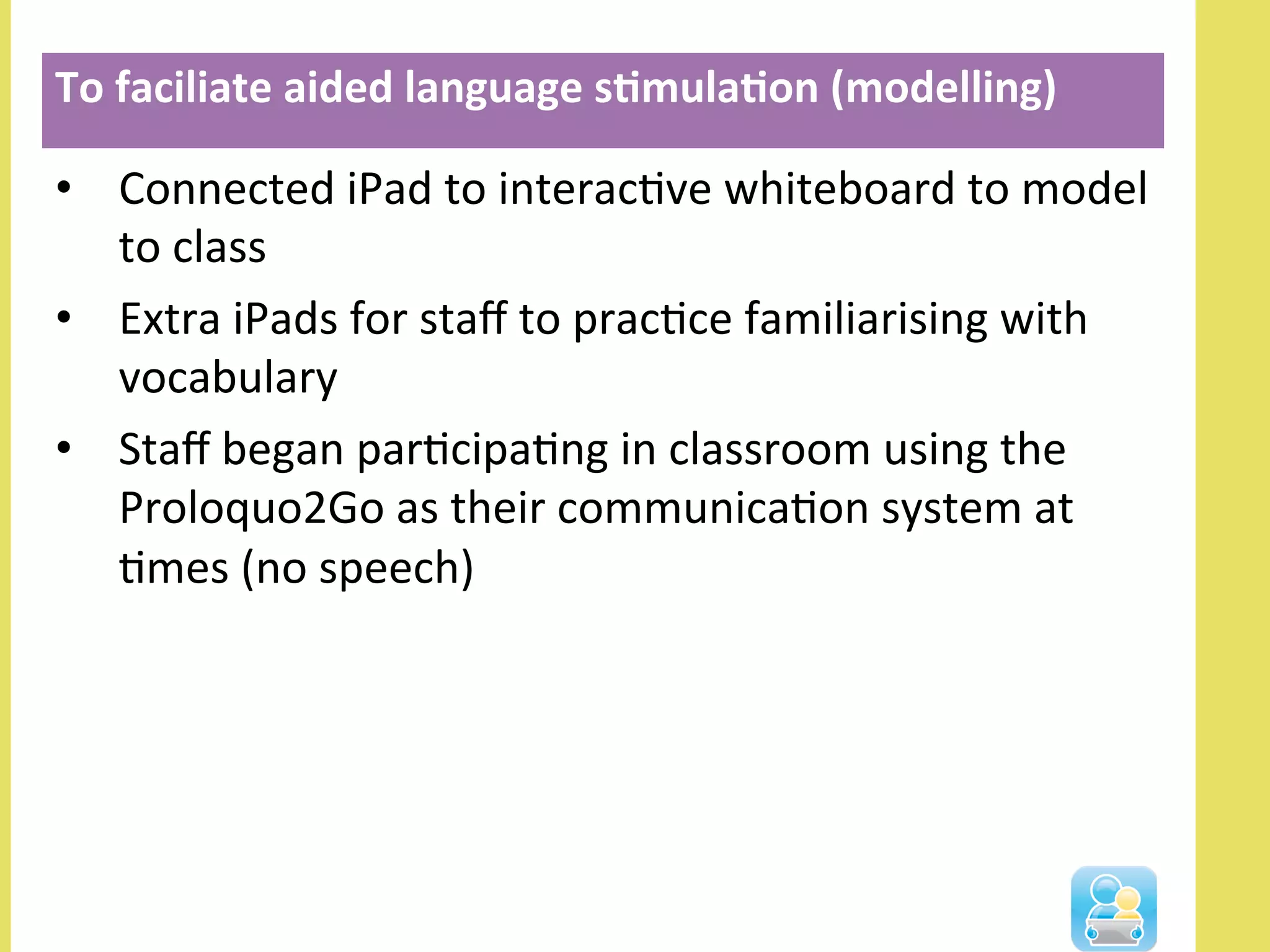 To faciliate aided language stimulation (modelling)

• Connected iPad to interactive whiteboard to model to class

• Extra iPads for staff to practice familiarising with vocabulary

• Staff began participating in classroom using the Proloquo2Go as their communication system at times (no speech)